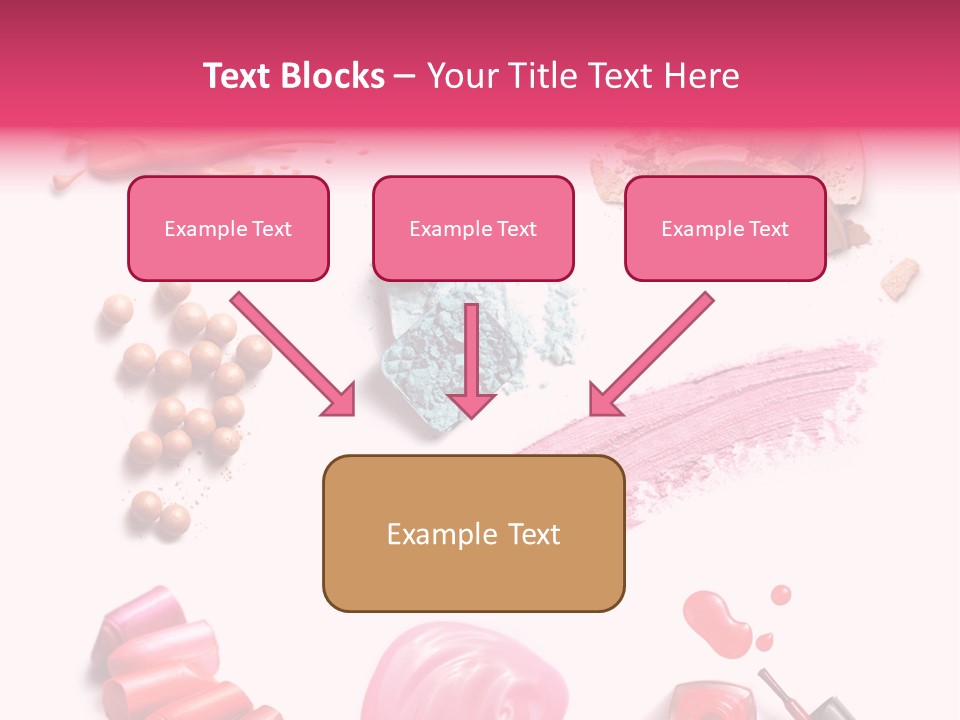 Text Blocks – Your Title Text Here

Example Text

Example Text

Example Text

Example Text